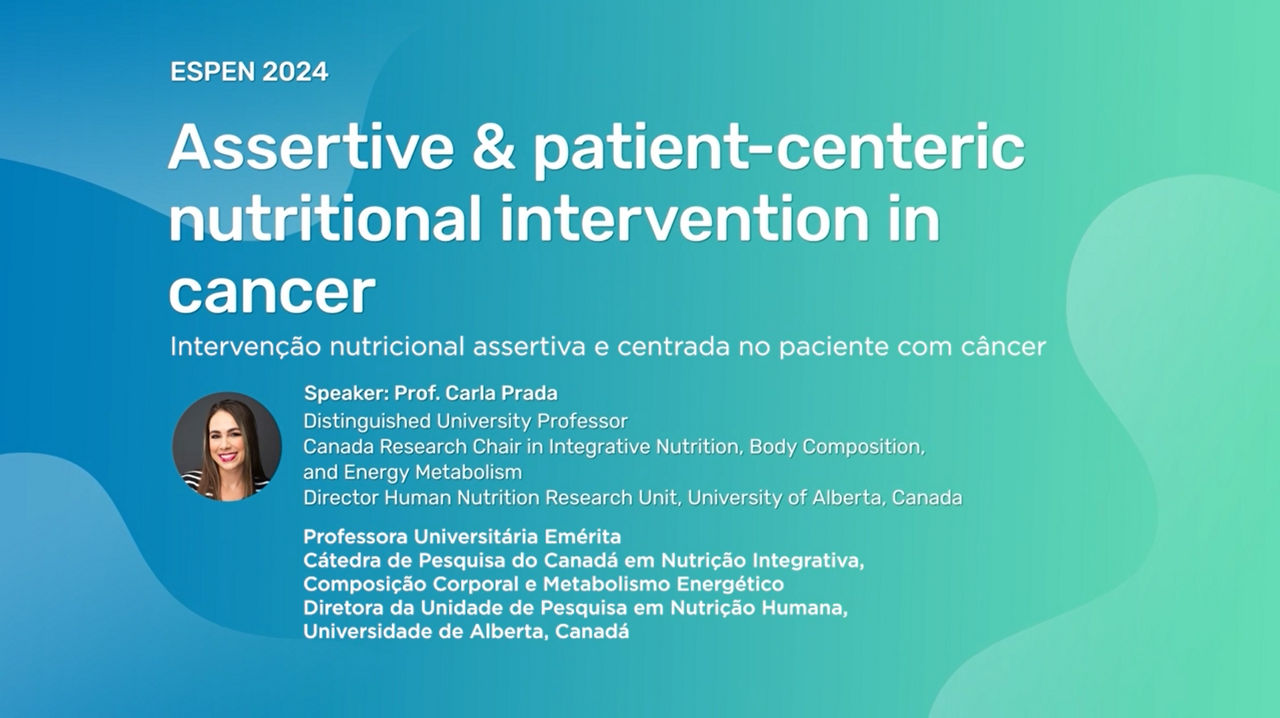 ESPEN 2024

Assertive & patient-centeric nutritional intervention in cancer

Intervenção nutricional assertiva e centrada no paciente com câncer

Speaker: Prof. Carla Prada
Distinguished University Professor
Canada Research Chair in Integrative Nutrition, Body Composition, and Energy Metabolism
Director Human Nutrition Research Unit, University of Alberta, Canada

Professora Universitária Emérita
Cátedra de Pesquisa do Canadá em Nutrição Integrativa, Composição Corporal e Metabolismo Energético
Diretora da Unidade de Pesquisa em Nutrição Humana, Universidade de Alberta, Canadá